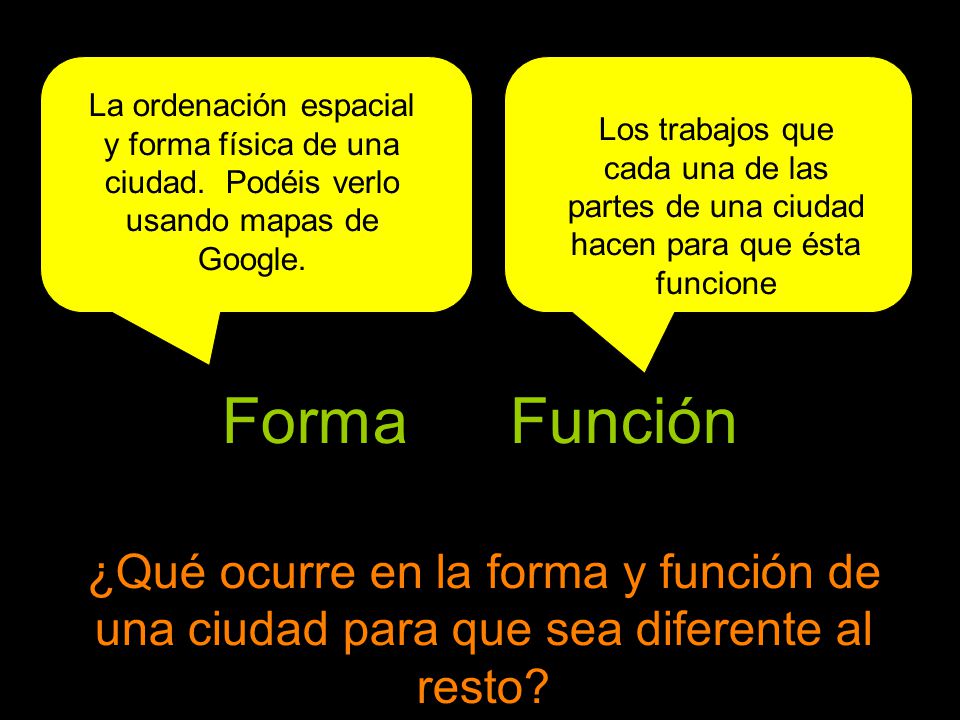 La ordenación espacial y forma física de una ciudad. Podéis verlo usando mapas de Google.

Los trabajos que cada una de las partes de una ciudad hacen para que ésta funcione

Forma

Función

¿Qué ocurre en la forma y función de una ciudad para que sea diferente al resto?